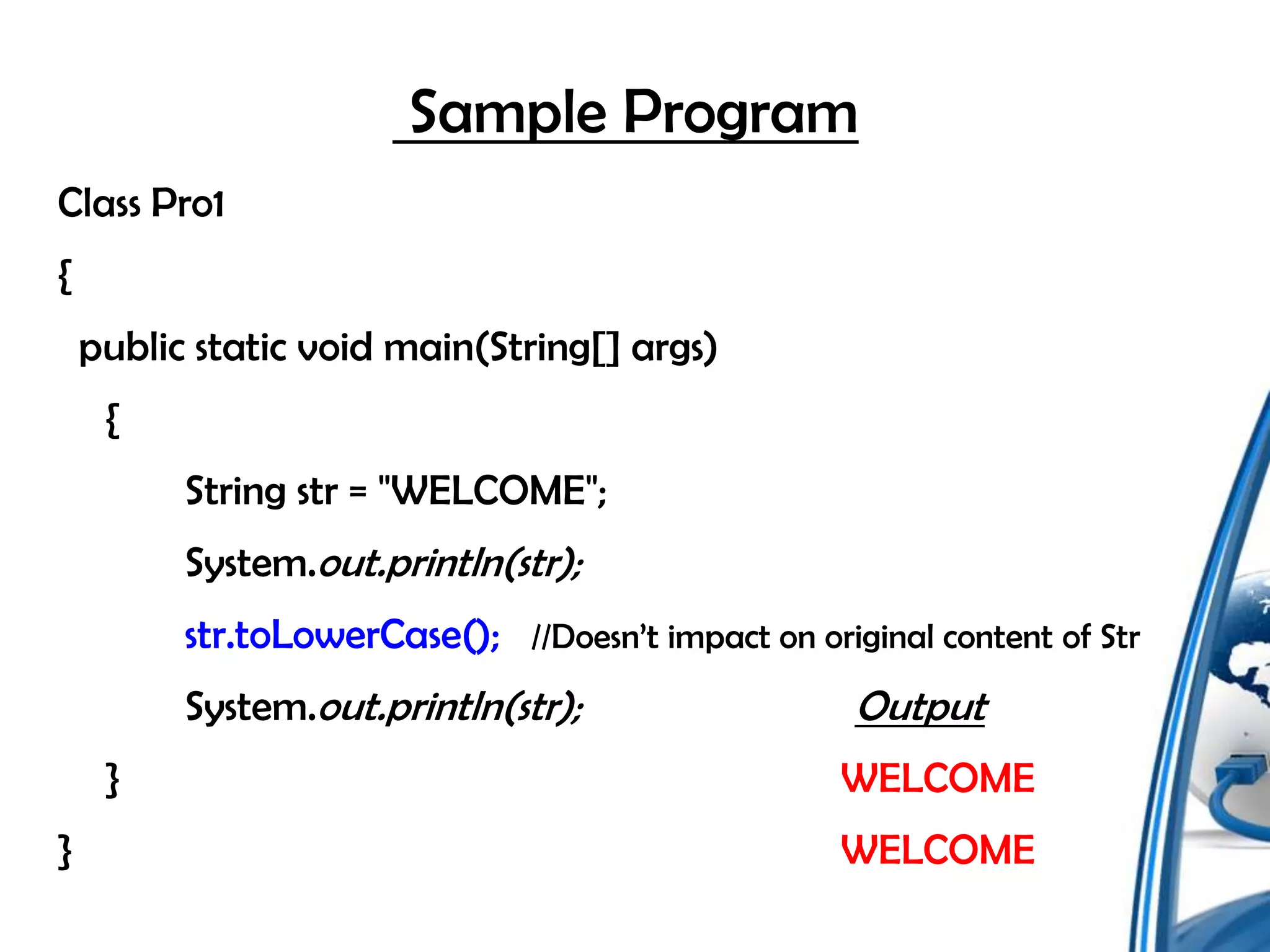 Sample Program

Class Pro1

{

public static void main(String[] args)

{

String str = "WELCOME";

System.out.println(str);

str.toLowerCase(); //Doesn't impact on original content of Str

System.out.println(str);

Output

}

WELCOME

}

WELCOME